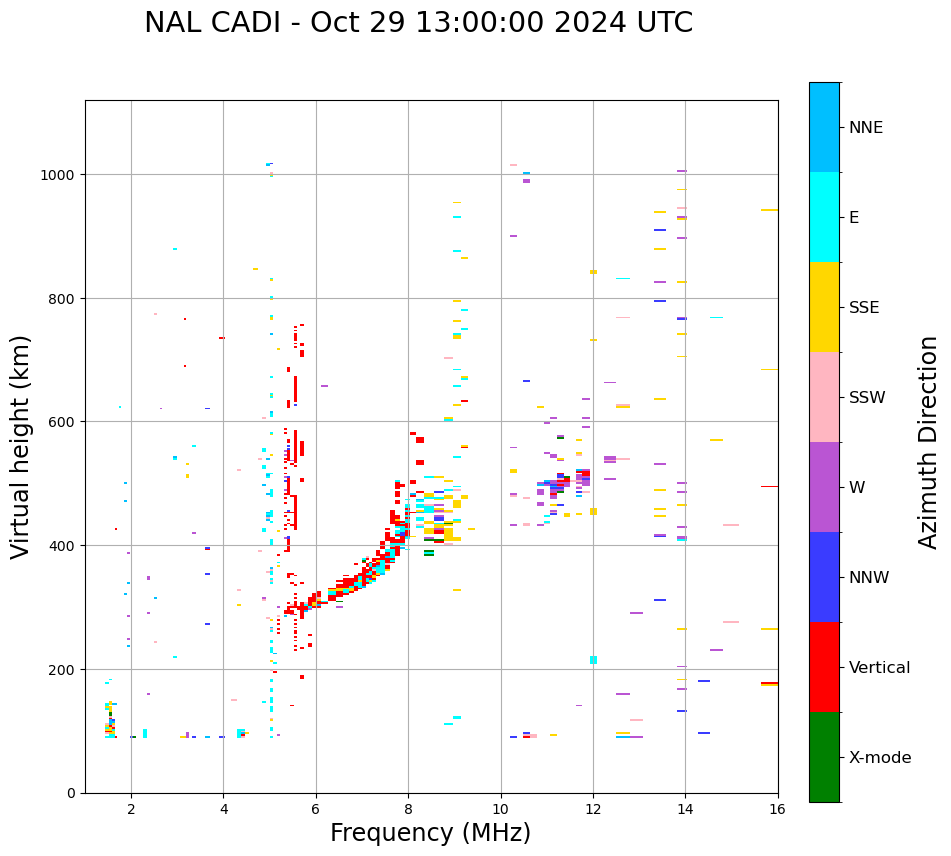 NAL CADI - Oct 29 13:00:00 2024 UTC

Virtual height (km)

1000
800
600
400
200
0

2
4
6
8
10
12
14
16

Frequency (MHz)

NNE
E
SSE
SSW
W
NNW
Vertical
X-mode

Azimuth Direction